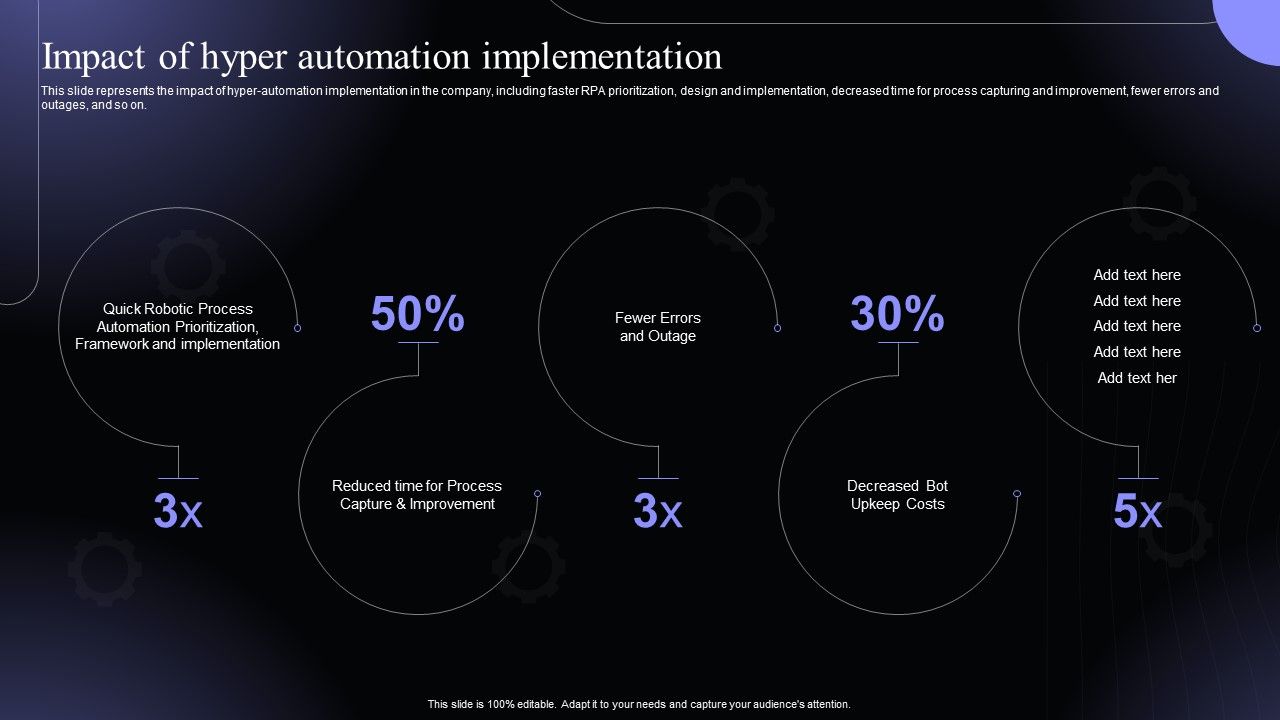 Impact of hyper automation implementation

This slide represents the impact of hyper-automation implementation in the company, including faster RPA prioritization, design and implementation, decreased time for process capturing and improvement, fewer errors and outages, and so on.

Quick Robotic Process Automation Prioritization, Framework and implementation

3x

50%

Reduced time for Process Capture & Improvement

Fewer Errors and Outage

3x

30%

Decreased Bot Upkeep Costs

Add text here
Add text here
Add text here
Add text here
Add text her

5x

This slide is 100% editable. Adapt it to your needs and capture your audience's attention.